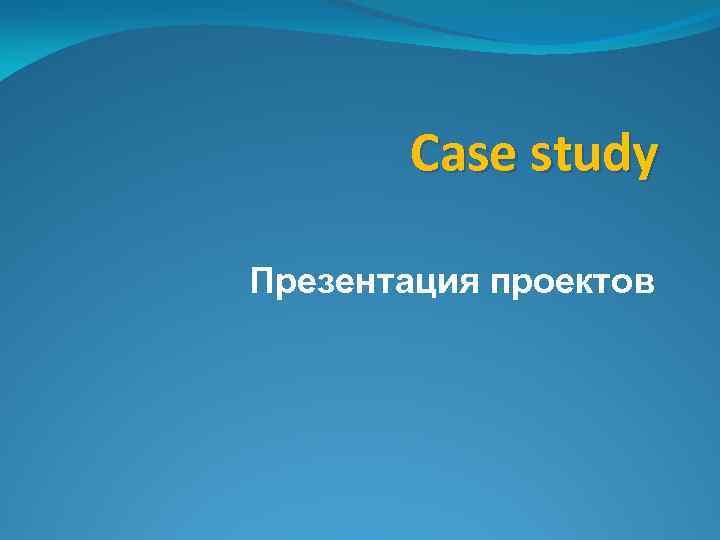 Case study

Презентация проектов